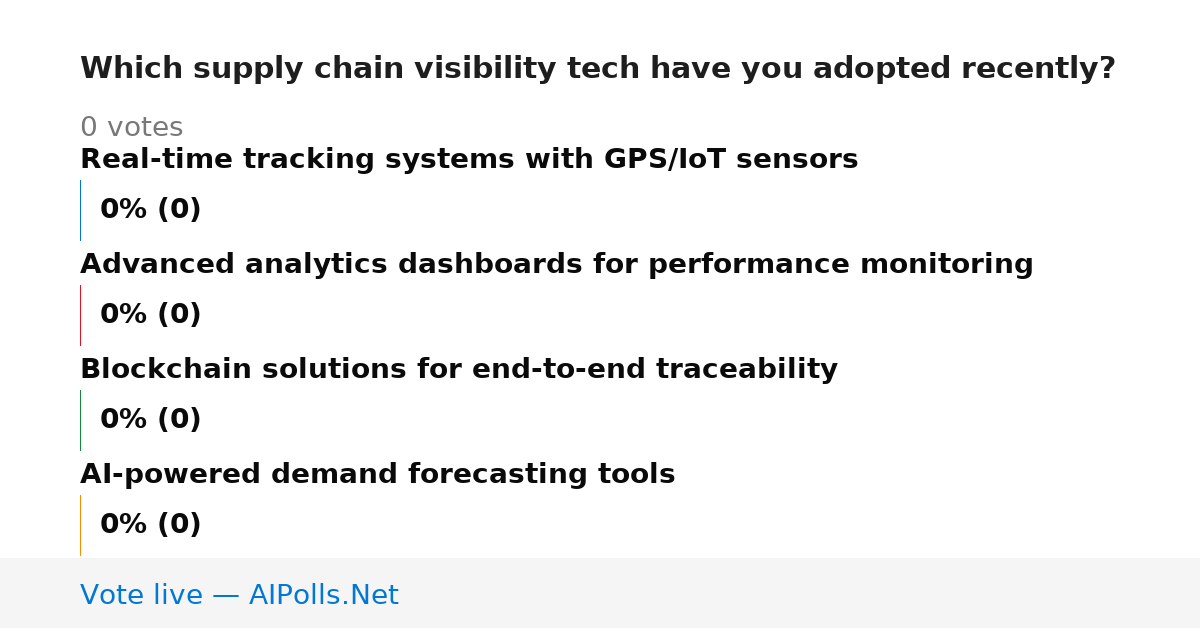 Which supply chain visibility tech have you adopted recently?

0 votes

Real-time tracking systems with GPS/IoT sensors

0% (0)

Advanced analytics dashboards for performance monitoring

0% (0)

Blockchain solutions for end-to-end traceability

0% (0)

AI-powered demand forecasting tools

0% (0)

Vote live — AIPolls.Net